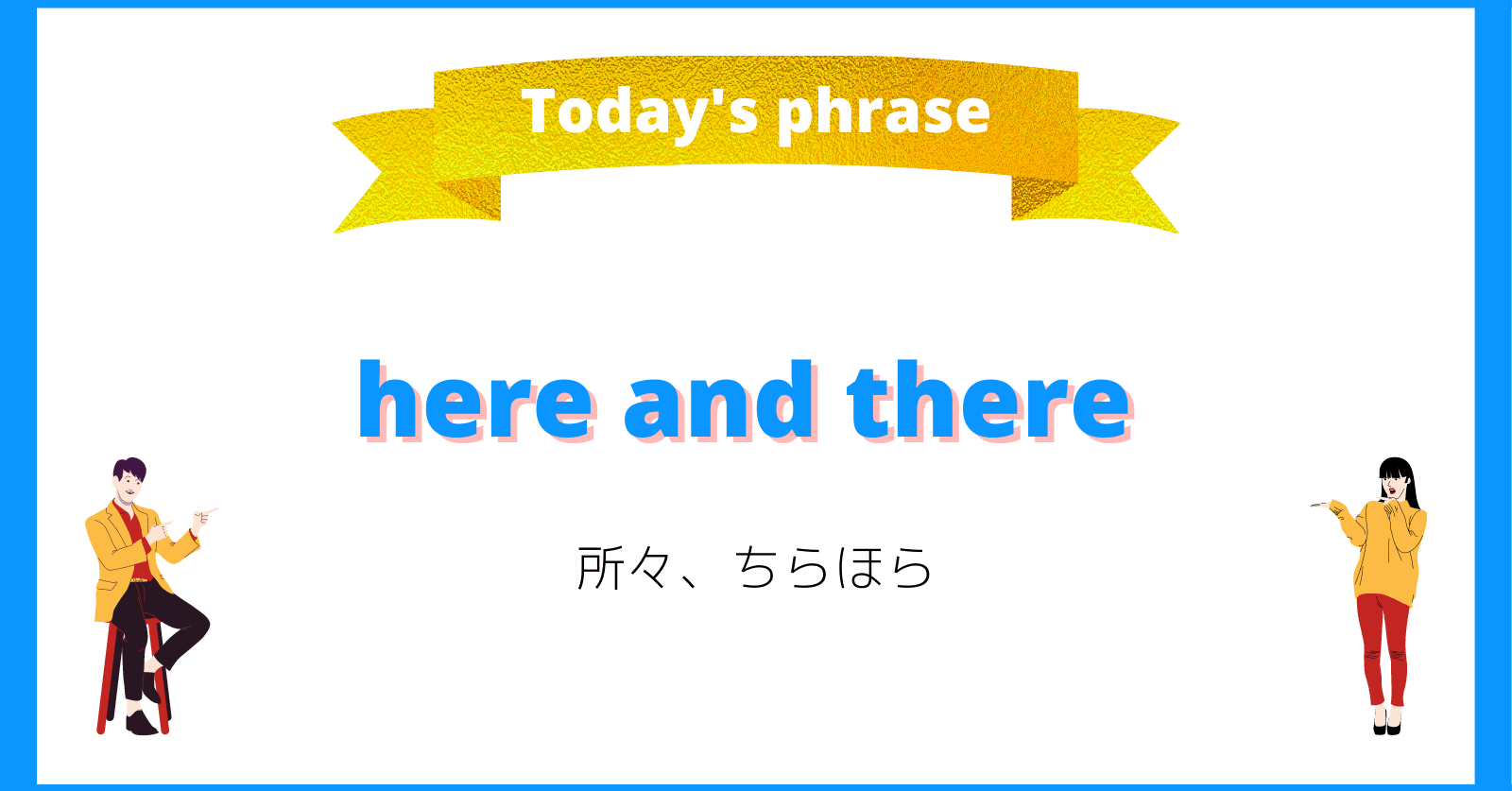 Today's phrase

here and there

所々、ちらほら